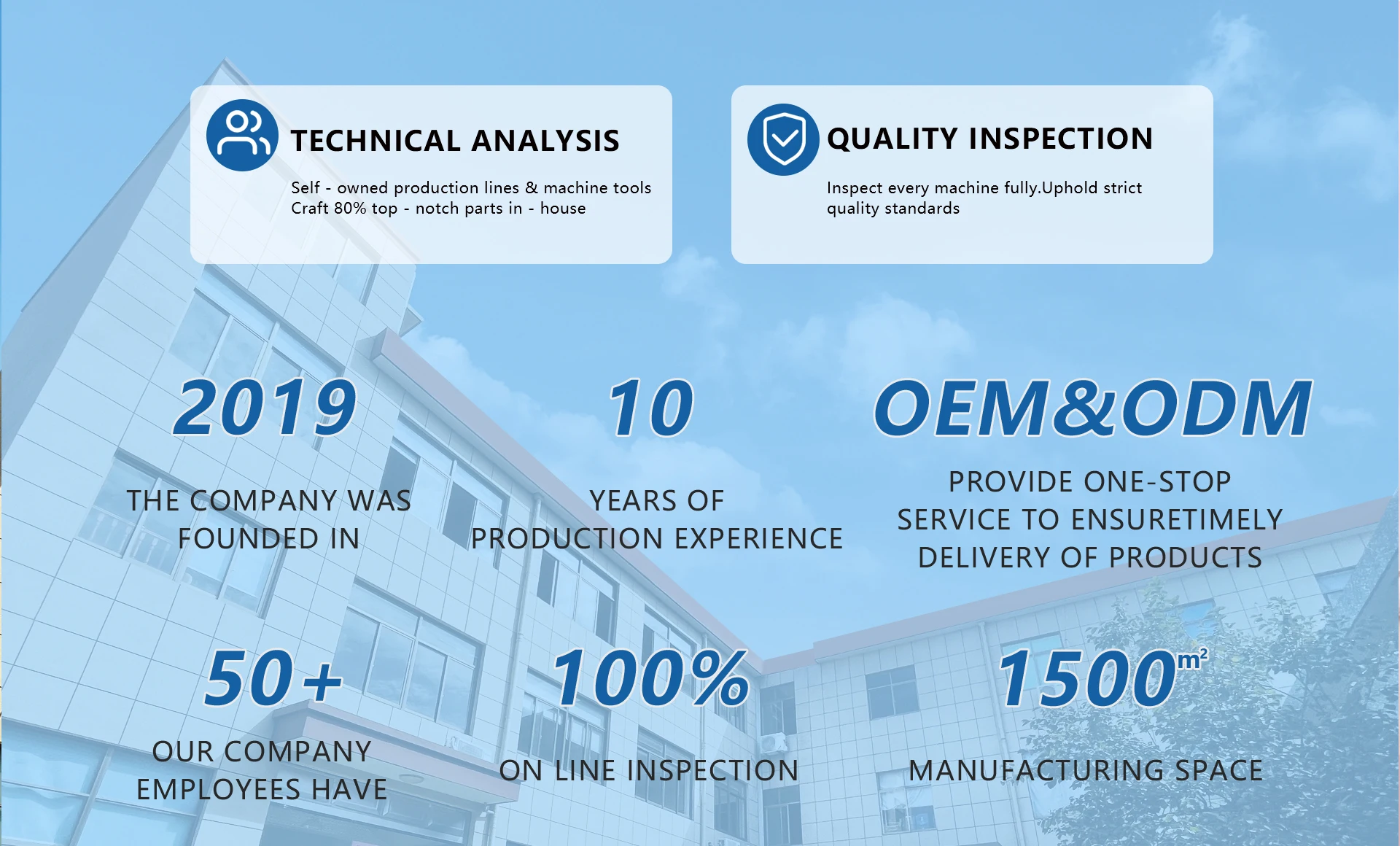 TECHNICAL ANALYSIS

Self - owned production lines & machine tools
Craft 80% top - notch parts in - house

QUALITY INSPECTION

Inspect every machine fully.Uphold strict quality standards

2019

THE COMPANY WAS FOUNDED IN

10

YEARS OF PRODUCTION EXPERIENCE

OEM&ODM

PROVIDE ONE-STOP SERVICE TO ENSURETIMELY DELIVERY OF PRODUCTS

50+

OUR COMPANY EMPLOYEES HAVE

100%

ON LINE INSPECTION

1500$m^2$

MANUFACTURING SPACE